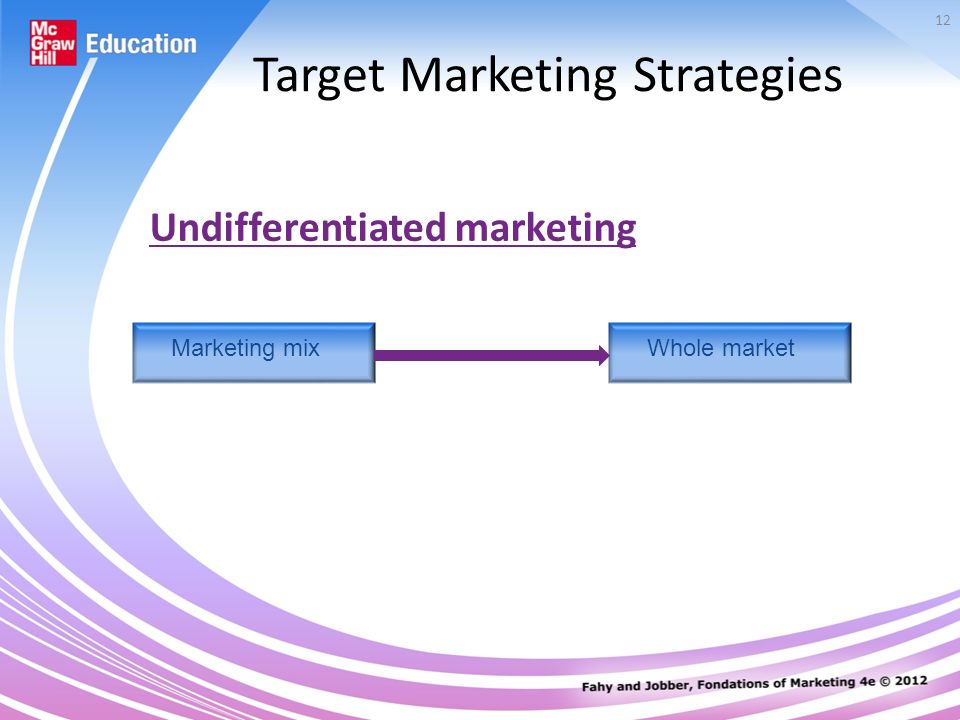 Mc Graw Hill Education

12

Target Marketing Strategies

Undifferentiated marketing

Marketing mix

Whole market

Fahy and Jobber, Fondations of Marketing 4e © 2012